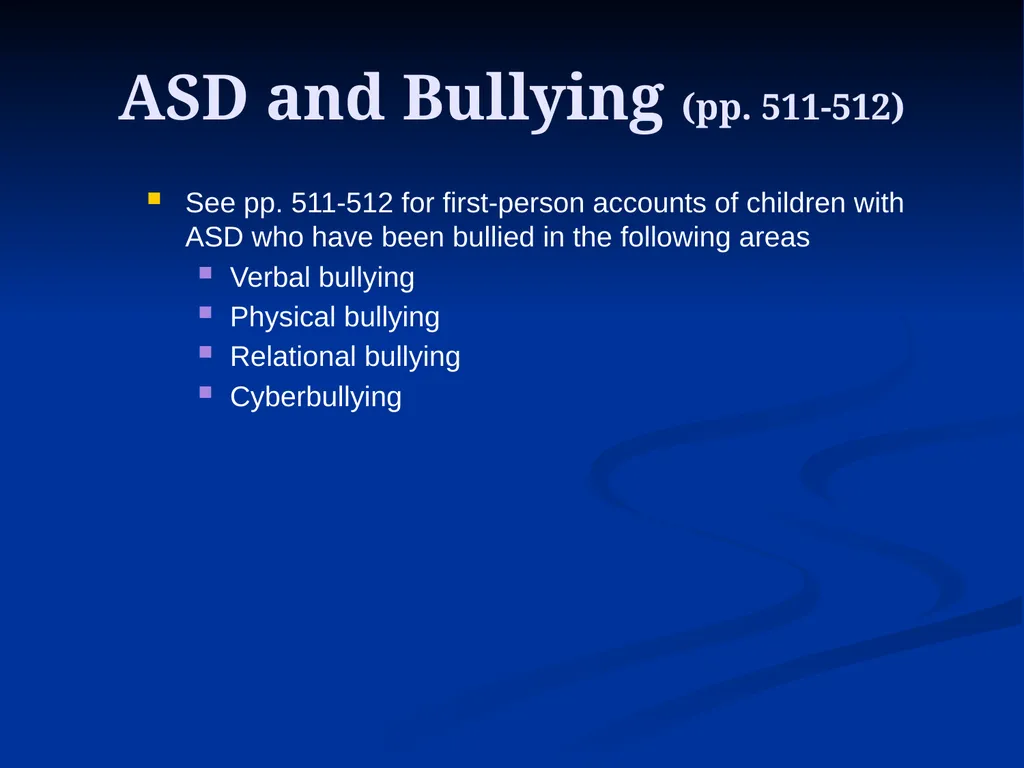 ASD and Bullying (pp. 511-512)

- See pp. 511-512 for first-person accounts of children with ASD who have been bullied in the following areas
  - Verbal bullying
  - Physical bullying
  - Relational bullying
  - Cyberbullying